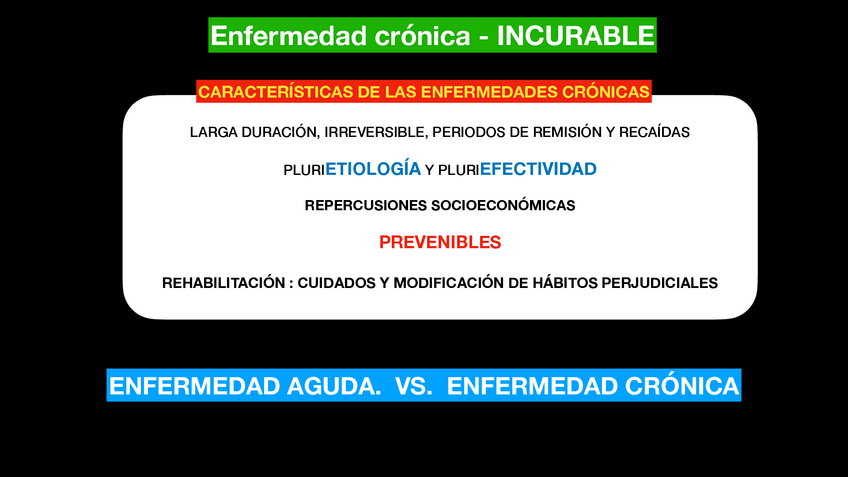 Enfermedad crónica - INCURABLE

CARACTERÍSTICAS DE LAS ENFERMEDADES CRÓNICAS

LARGA DURACIÓN, IRREVERSIBLE, PERIODOS DE REMISIÓN Y RECAÍDAS

PLURIETIOLOGÍA Y PLURIEFECTIVIDAD

REPERCUSIONES SOCIOECONÓMICAS

PREVENIBLES

REHABILITACIÓN : CUIDADOS Y MODIFICACIÓN DE HÁBITOS PERJUDICIALES

ENFERMEDAD AGUDA. VS. ENFERMEDAD CRÓNICA